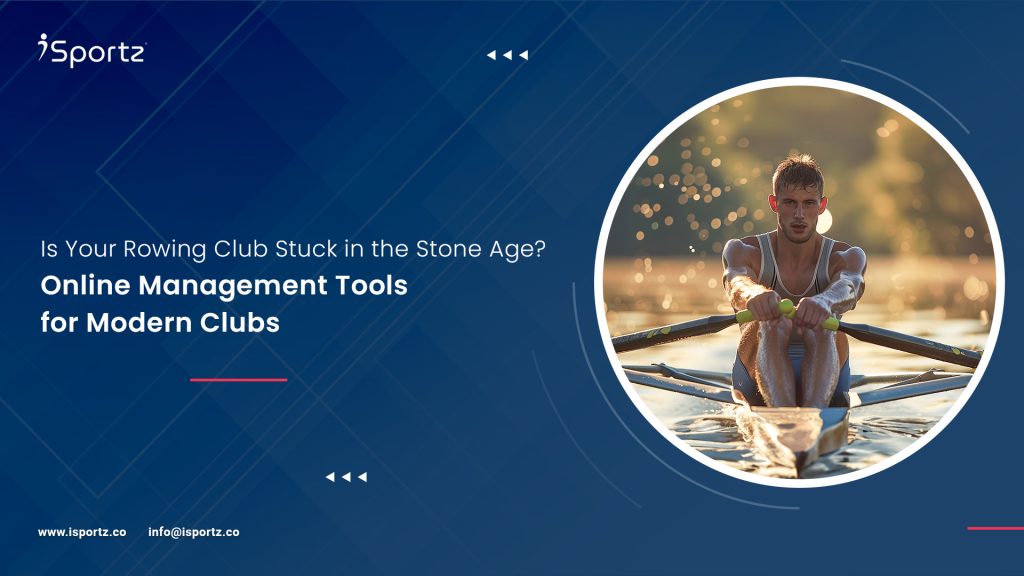 iSportz

Is Your Rowing Club Stuck in the Stone Age?
Online Management Tools for Modern Clubs

www.isportz.co info@isportz.co